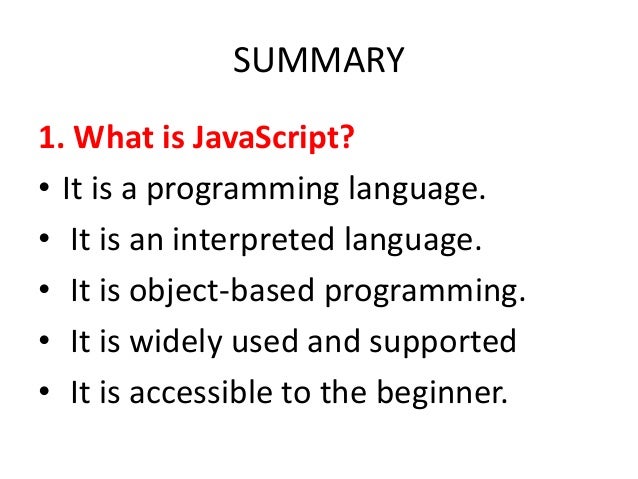 SUMMARY

1. What is JavaScript?

• It is a programming language.
• It is an interpreted language.
• It is object-based programming.
• It is widely used and supported
• It is accessible to the beginner.